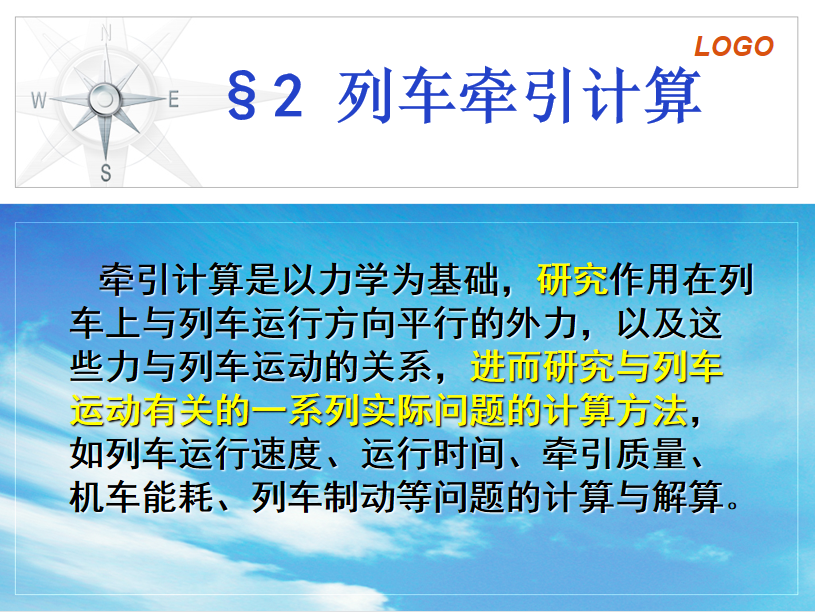 N
W
E
S

LOGO

§2 列车牵引计算

牵引计算是以力学为基础，研究作用在列车上与列车运行方向平行的外力，以及这些力与列车运动的关系，进而研究与列车运动有关的一系列实际问题的计算方法，如列车运行速度、运行时间、牵引质量、机车能耗、列车制动等问题的计算与解算。